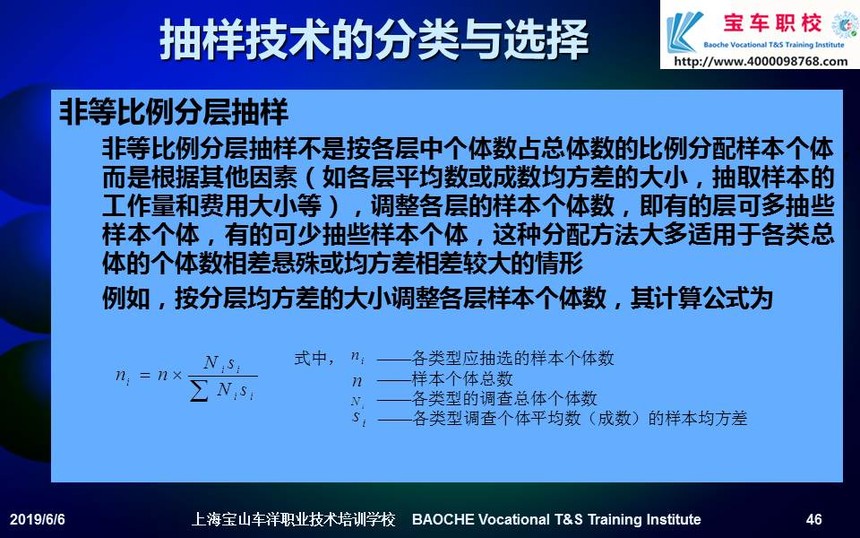 抽样技术的分类与选择

宝车职校
Baoche Vocational T&S Training Institute
http://www.4000098768.com

非等比例分层抽样

非等比例分层抽样不是按各层中个体数占总体数的比例分配样本个体而是根据其他因素（如各层平均数或成数均方差的大小，抽取样本的工作量和费用大小等），调整各层的样本个体数，即有的层可多抽些样本个体，有的可少抽些样本个体，这种分配方法大多适用于各类总体的个体数相差悬殊或均方差相差较大的情形

例如，按分层均方差的大小调整各层样本个体数，其计算公式为

$n_i = n \times \frac{N_i s_i}{\sum N_i s_i}$

式中，$n_i$ ——各类型应抽选的样本个体数
$n$ ——样本个体总数
$N_i$ ——各类型的调查总体个体数
$s_i$ ——各类型调查个体平均数（成数）的样本均方差

2019/6/6　上海宝山车洋职业技术培训学校　BAOCHE Vocational T&S Training Institute　46